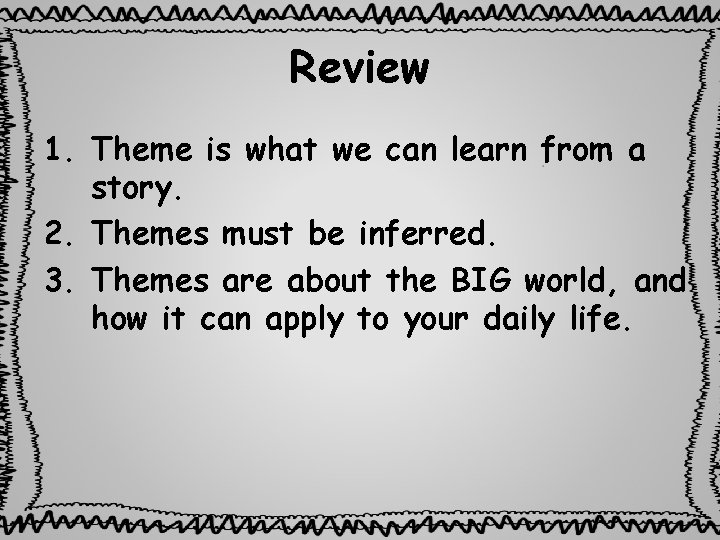 Review

1. Theme is what we can learn from a story.
2. Themes must be inferred.
3. Themes are about the BIG world, and how it can apply to your daily life.